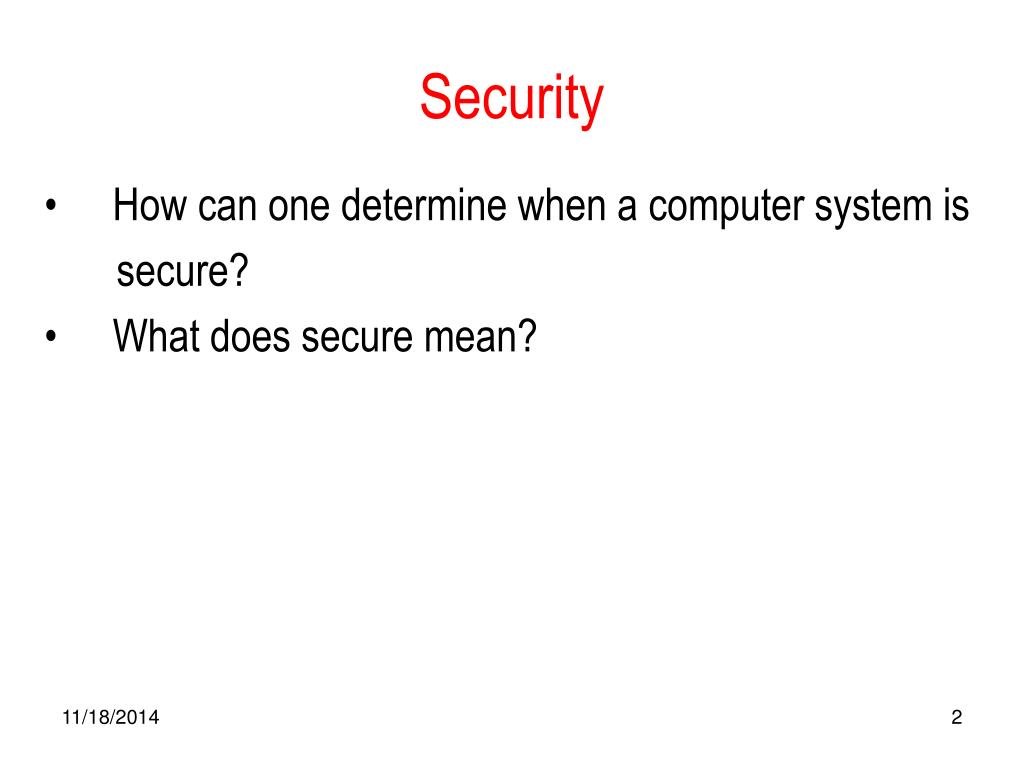 Security

• How can one determine when a computer system is secure?
• What does secure mean?

11/18/2014

2